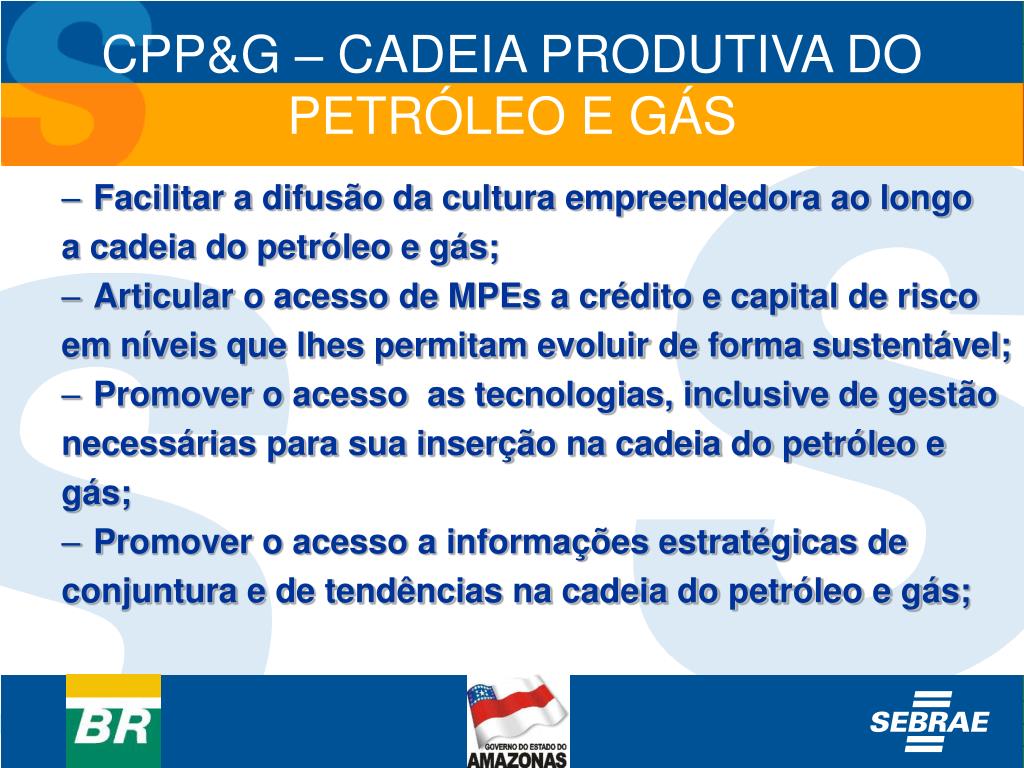 CPP&G – CADEIA PRODUTIVA DO PETRÓLEO E GÁS

– Facilitar a difusão da cultura empreendedora ao longo a cadeia do petróleo e gás;
– Articular o acesso de MPEs a crédito e capital de risco em níveis que lhes permitam evoluir de forma sustentável;
– Promover o acesso as tecnologias, inclusive de gestão necessárias para sua inserção na cadeia do petróleo e gás;
– Promover o acesso a informações estratégicas de conjuntura e de tendências na cadeia do petróleo e gás;

BR

GOVERNO DO ESTADO DO AMAZONAS

SEBRAE